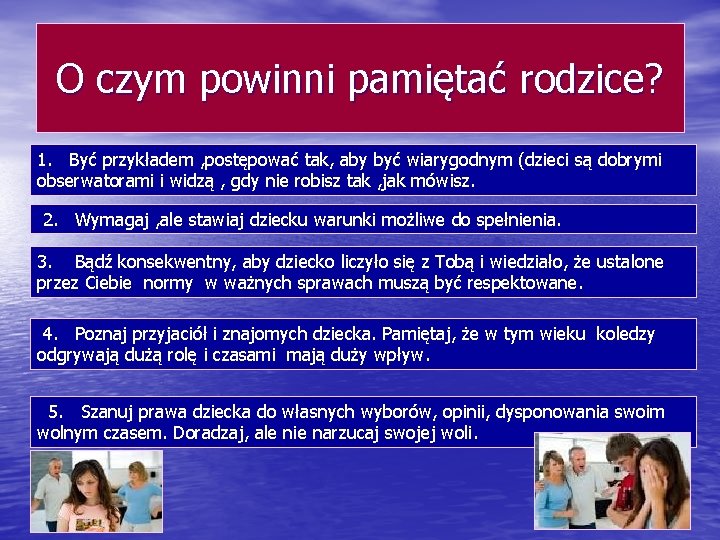 O czym powinni pamiętać rodzice?

1. Być przykładem ,postępować tak, aby być wiarygodnym (dzieci są dobrymi obserwatorami i widzą , gdy nie robisz tak ,jak mówisz.

2. Wymagaj ,ale stawiaj dziecku warunki możliwe do spełnienia.

3. Bądź konsekwentny, aby dziecko liczyło się z Tobą i wiedziało, że ustalone przez Ciebie normy w ważnych sprawach muszą być respektowane.

4. Poznaj przyjaciół i znajomych dziecka. Pamiętaj, że w tym wieku koledzy odgrywają dużą rolę i czasami mają duży wpływ.

5. Szanuj prawa dziecka do własnych wyborów, opinii, dysponowania swoim wolnym czasem. Doradzaj, ale nie narzucaj swojej woli.